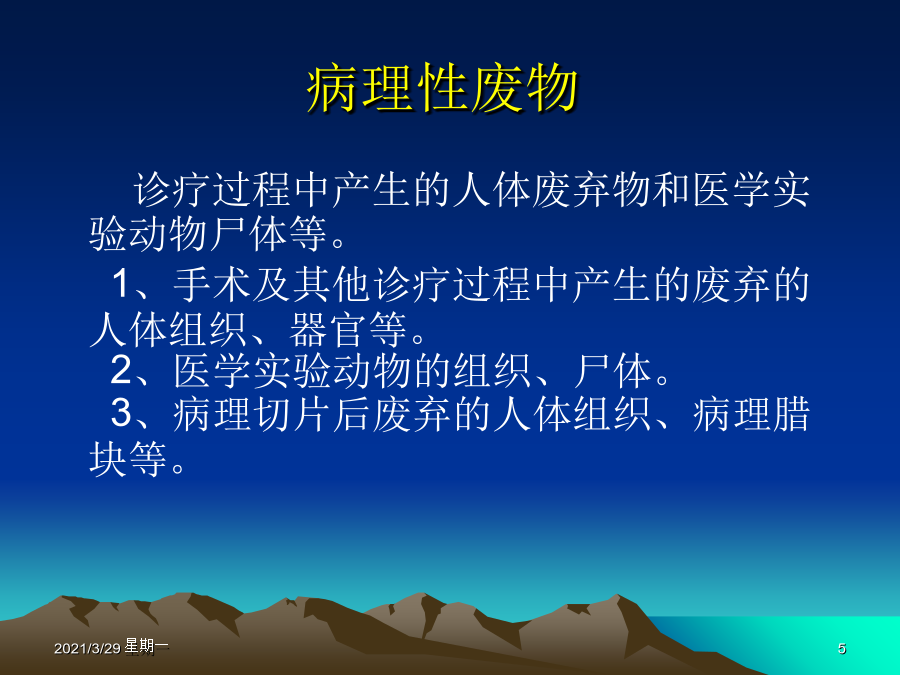 病理性废物

诊疗过程中产生的人体废弃物和医学实验动物尸体等。

1、手术及其他诊疗过程中产生的废弃的人体组织、器官等。

2、医学实验动物的组织、尸体。

3、病理切片后废弃的人体组织、病理腊块等。

2021/3/29 星期一

5